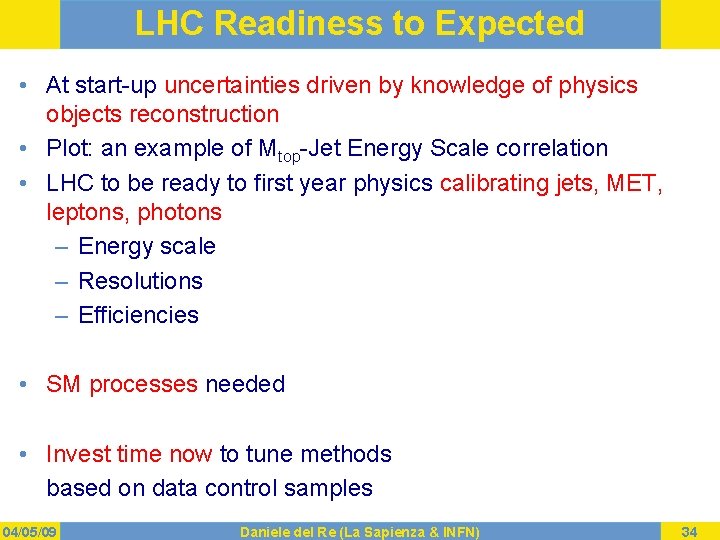 LHC Readiness to Expected

• At start-up uncertainties driven by knowledge of physics objects reconstruction
• Plot: an example of $M_{top}$-Jet Energy Scale correlation
• LHC to be ready to first year physics calibrating jets, MET, leptons, photons
– Energy scale
– Resolutions
– Efficiencies

• SM processes needed

• Invest time now to tune methods based on data control samples

04/05/09 Daniele del Re (La Sapienza & INFN) 34